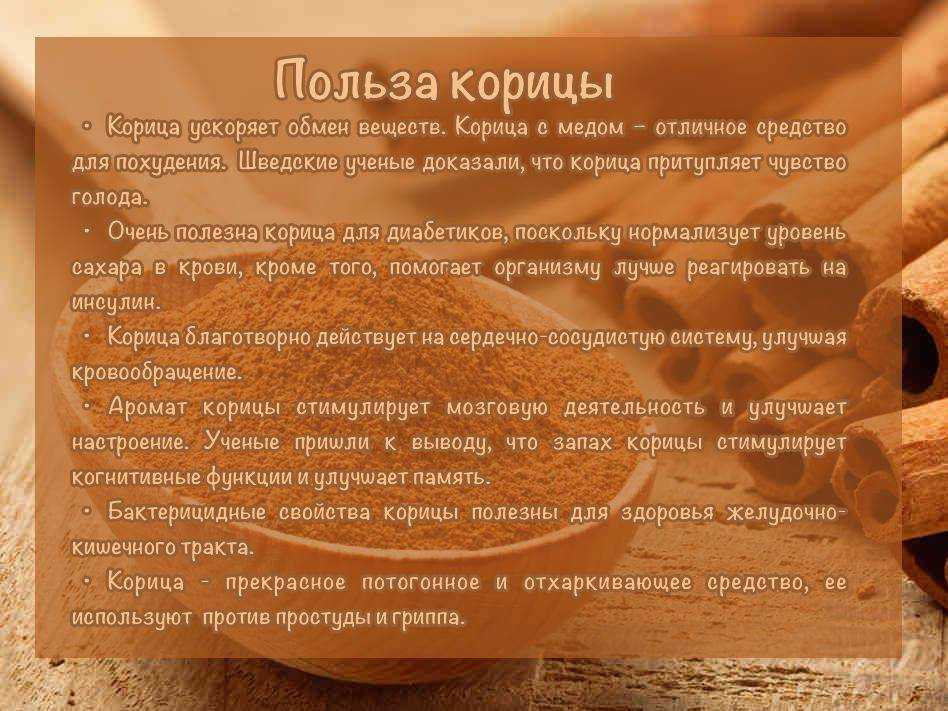 Польза корицы

• Корица ускоряет обмен веществ. Корица с медом – отличное средство для похудения. Шведские ученые доказали, что корица притупляет чувство голода.

• Очень полезна корица для диабетиков, поскольку нормализует уровень сахара в крови, кроме того, помогает организму лучше реагировать на инсулин.

• Корица благотворно действует на сердечно-сосудистую систему, улучшая кровообращение.

• Аромат корицы стимулирует мозговую деятельность и улучшает настроение. Ученые пришли к выводу, что запах корицы стимулирует когнитивные функции и улучшает память.

• Бактерицидные свойства корицы полезны для здоровья желудочно-кишечного тракта.

• Корица - прекрасное потогонное и отхаркивающее средство, ее используют против простуды и гриппа.